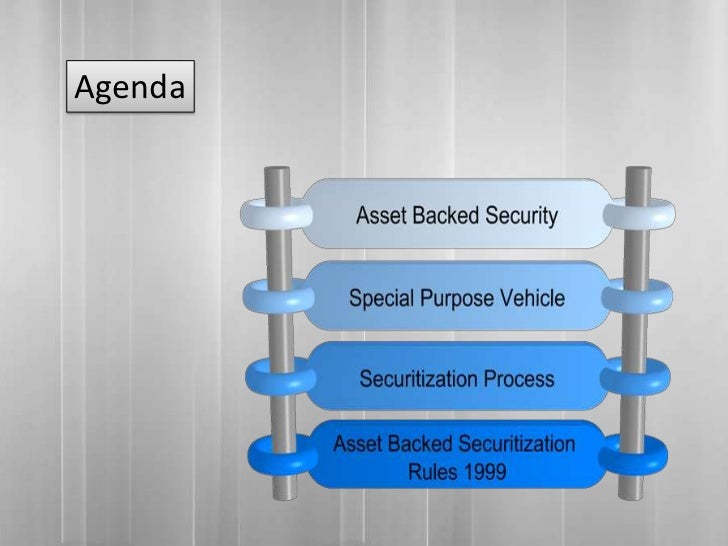 Agenda

Asset Backed Security

Special Purpose Vehicle

Securitization Process

Asset Backed Securitization Rules 1999